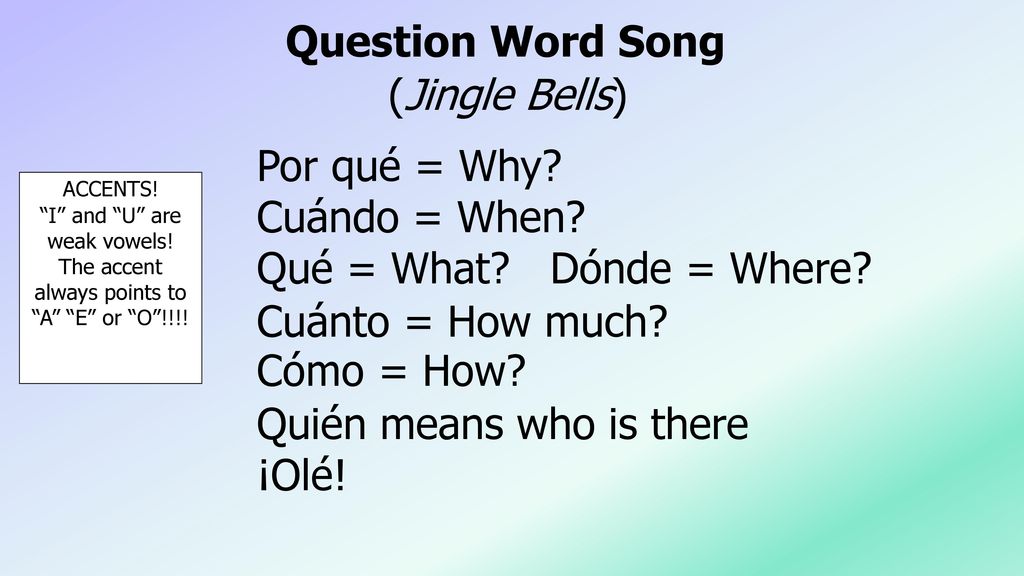 Question Word Song
(Jingle Bells)

ACCENTS!
“I” and “U” are weak vowels! The accent always points to “A” “E” or “O”!!!!

Por qué = Why?
Cuándo = When?
Qué = What? Dónde = Where?
Cuánto = How much?
Cómo = How?
Quién means who is there
¡Olé!